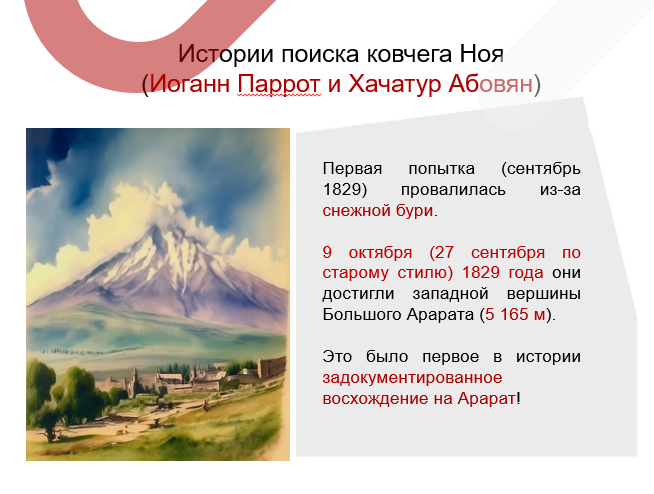 Истории поиска ковчега Ноя (Иоганн Паррот и Хачатур Абовян)

Первая попытка (сентябрь 1829) провалилась из-за снежной бури.

9 октября (27 сентября по старому стилю) 1829 года они достигли западной вершины Большого Арарата (5 165 м).

Это было первое в истории задокументированное восхождение на Арарат!